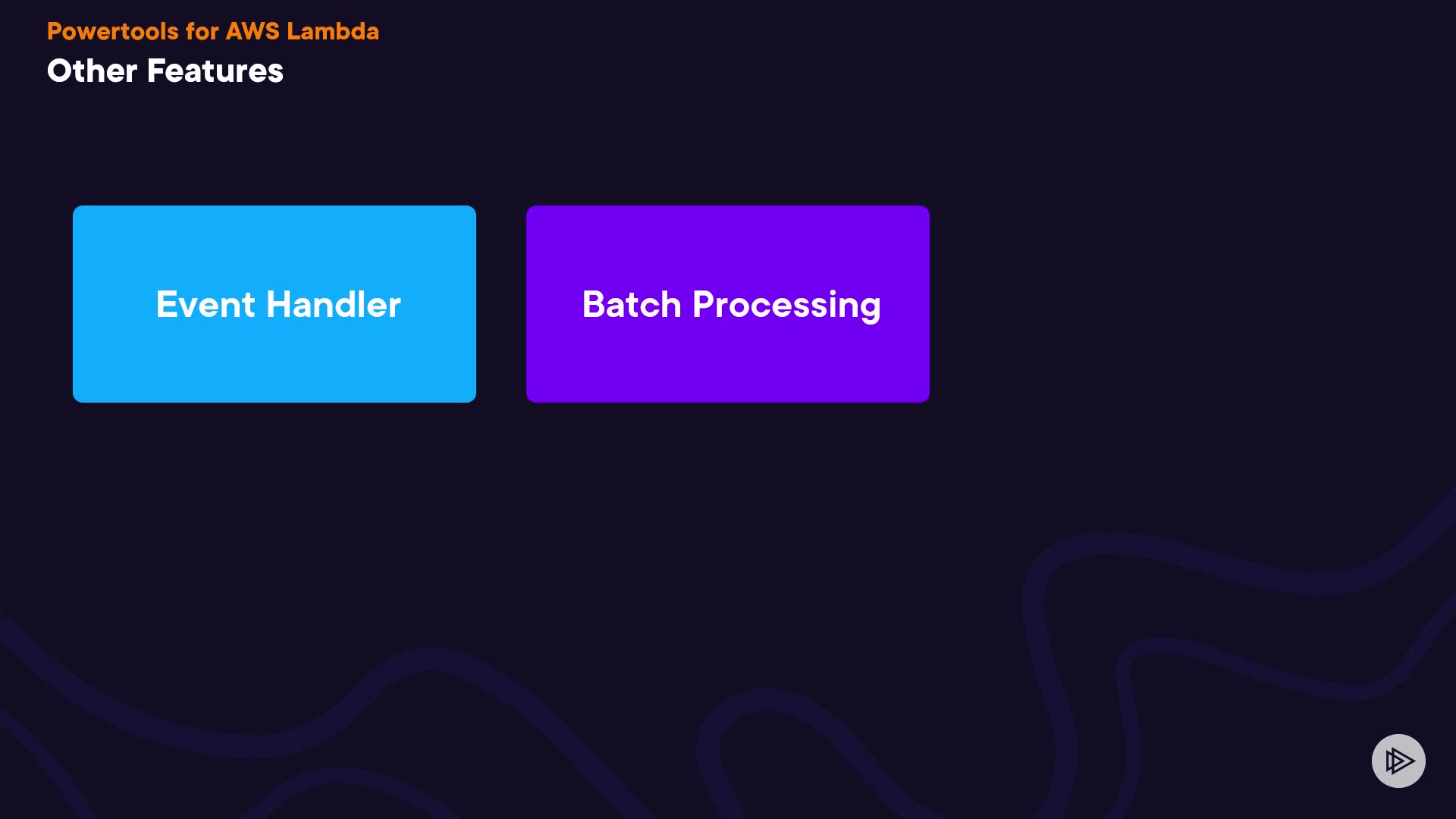 Powertools for AWS Lambda
Other Features

Event Handler

Batch Processing